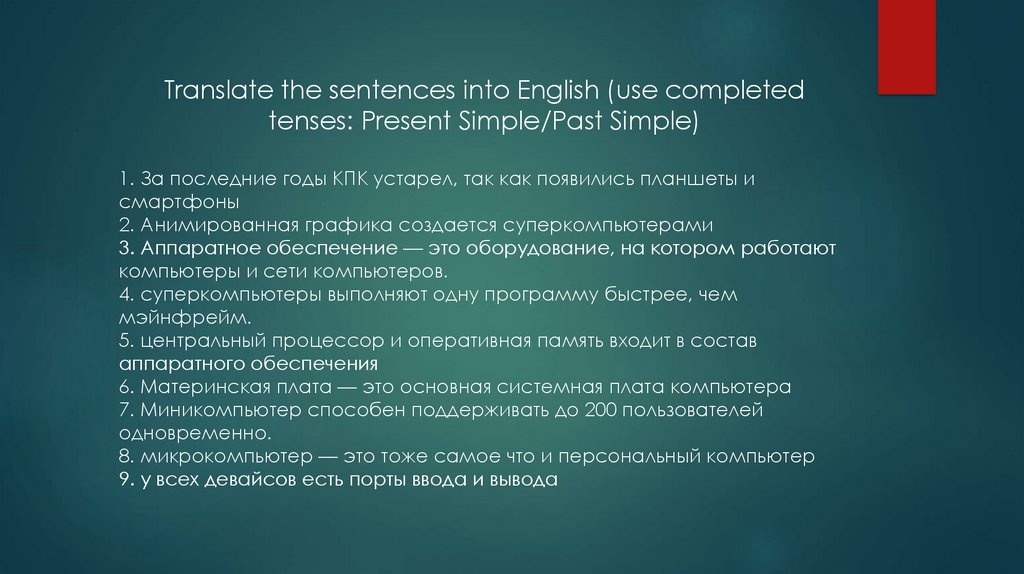 Translate the sentences into English (use completed tenses: Present Simple/Past Simple)

1. За последние годы КПК устарел, так как появились планшеты и смартфоны
2. Анимированная графика создается суперкомпьютерами
3. Аппаратное обеспечение — это оборудование, на котором работают компьютеры и сети компьютеров.
4. суперкомпьютеры выполняют одну программу быстрее, чем мэйнфрейм.
5. центральный процессор и оперативная память входит в состав аппаратного обеспечения
6. Материнская плата — это основная системная плата компьютера
7. Миникомпьютер способен поддерживать до 200 пользователей одновременно.
8. микрокомпьютер — это тоже самое что и персональный компьютер
9. у всех девайсов есть порты ввода и вывода